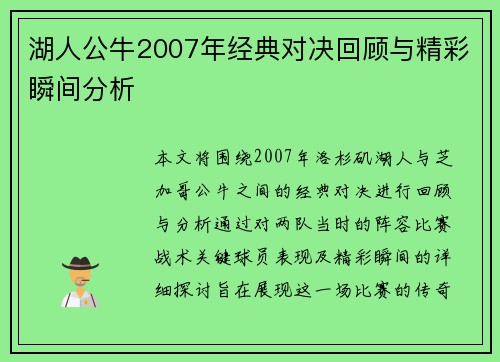 湖人公牛2007年经典对决回顾与精彩瞬间分析

本文将围绕2007年洛杉矶湖人与芝加哥公牛之间的经典对决进行回顾与分析通过对两队当时的阵容比赛战术关键球员表现及精彩瞬间的详细探讨旨在展现这一场比赛的传奇